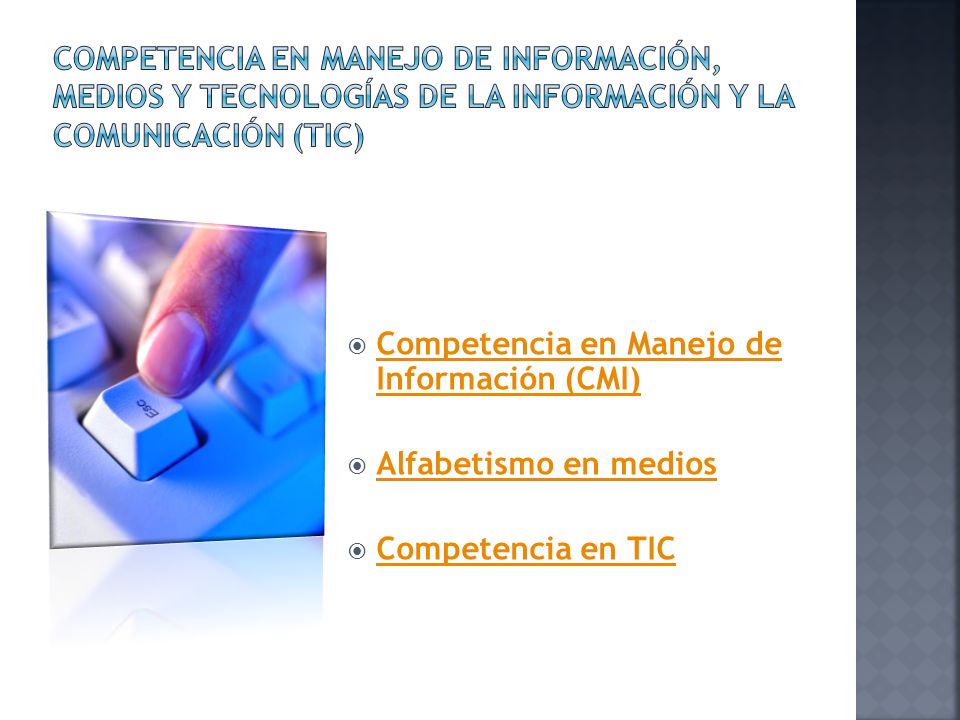 COMPETENCIA EN MANEJO DE INFORMACIÓN, MEDIOS Y TECNOLOGÍAS DE LA INFORMACIÓN Y LA COMUNICACIÓN (TIC)

Esc

Competencia en Manejo de Información (CMI)

Alfabetismo en medios

Competencia en TIC